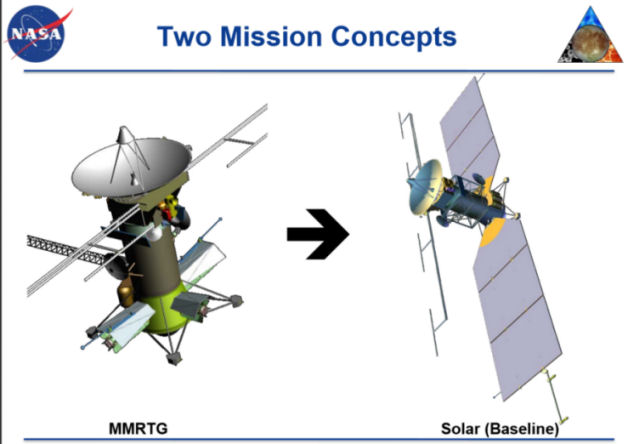 NASA

Two Mission Concepts

MMRTG

Solar (Baseline)